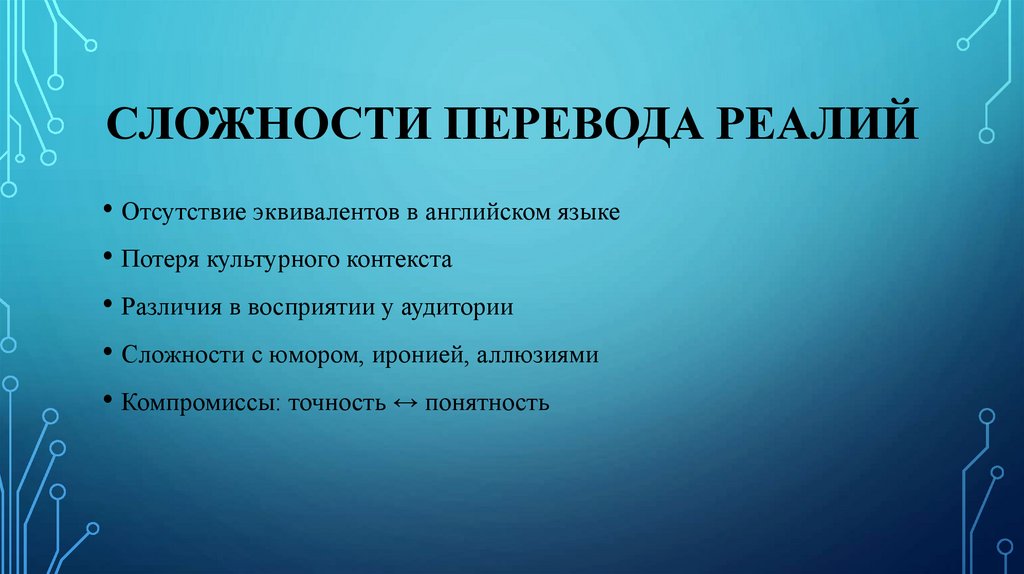 СЛОЖНОСТИ ПЕРЕВОДА РЕАЛИЙ

• Отсутствие эквивалентов в английском языке

• Потеря культурного контекста

• Различия в восприятии у аудитории

• Сложности с юмором, иронией, аллюзиями

• Компромиссы: точность ↔ понятность